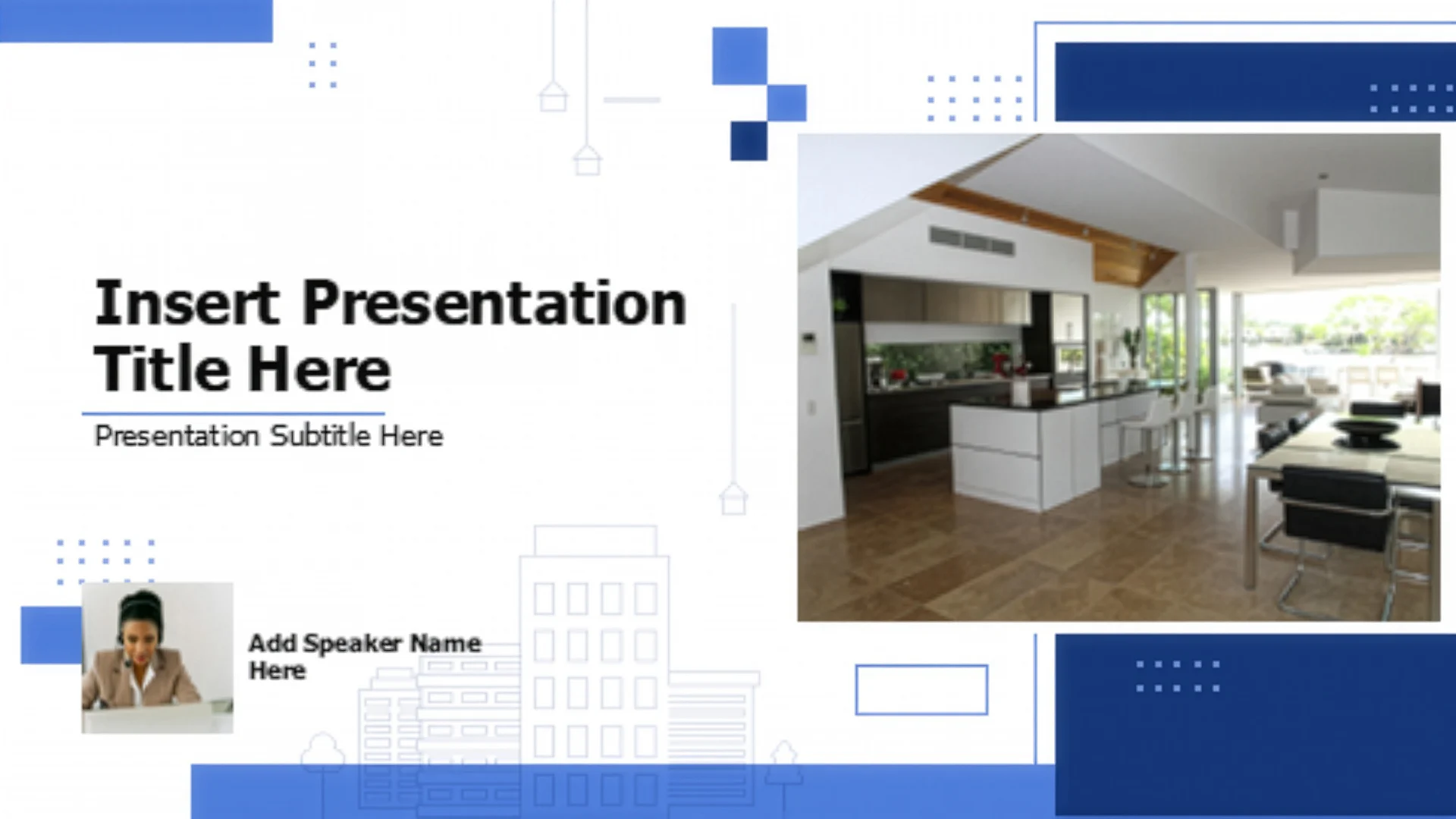 Insert Presentation Title Here

Presentation Subtitle Here

Add Speaker Name Here